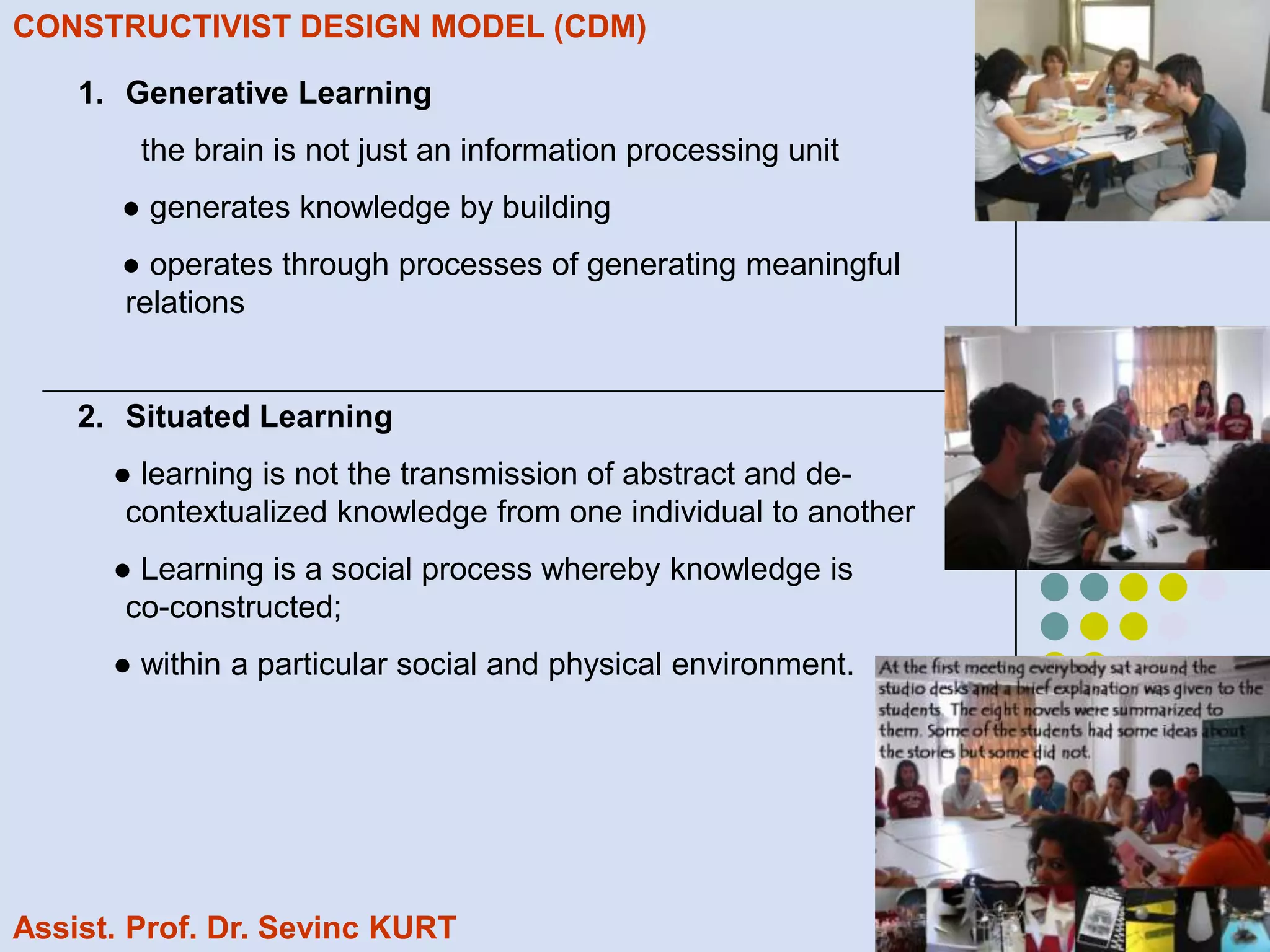 CONSTRUCTIVIST DESIGN MODEL (CDM)

1. Generative Learning

the brain is not just an information processing unit

● generates knowledge by building

● operates through processes of generating meaningful relations

2. Situated Learning

● learning is not the transmission of abstract and de-contextualized knowledge from one individual to another

● Learning is a social process whereby knowledge is co-constructed;

● within a particular social and physical environment.

At the first meeting everybody sat around the studio desks and a brief explanation was given to the students. The eight novels were summarized to them. Some of the students had some ideas about the stories but some did not.

Assist. Prof. Dr. Sevinc KURT